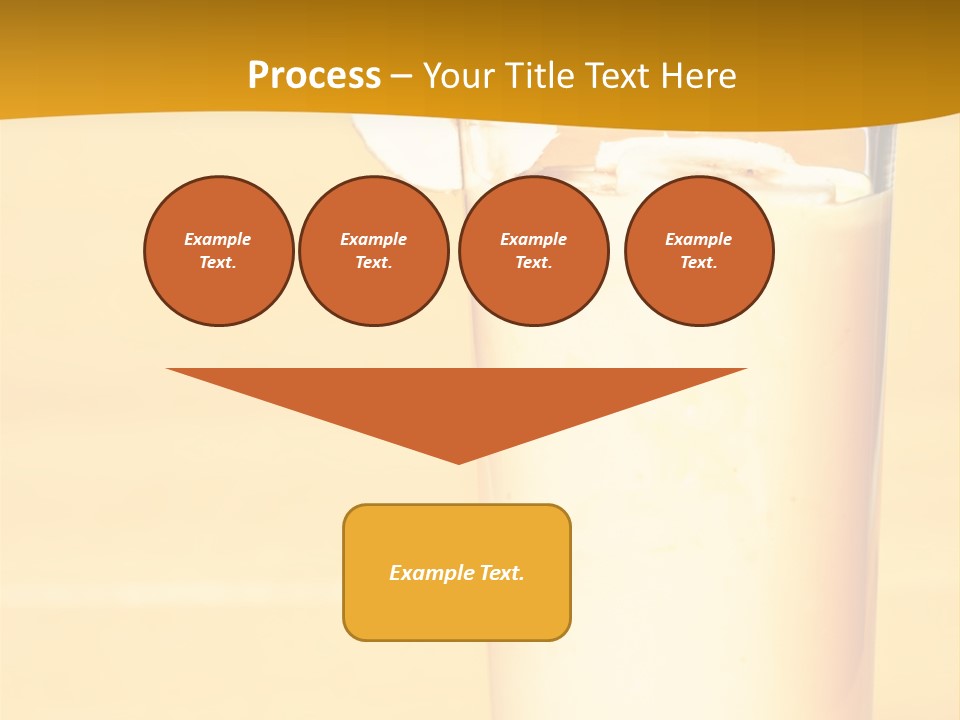 Process – Your Title Text Here

Example Text.

Example Text.

Example Text.

Example Text.

Example Text.